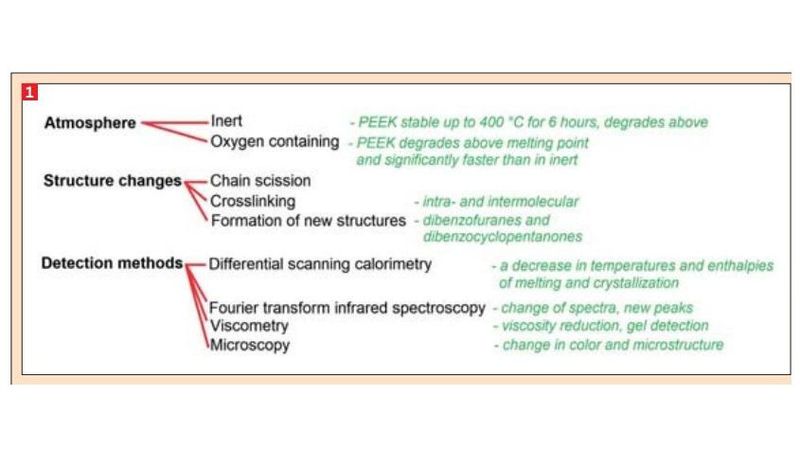 1

Atmosphere
Inert - PEEK stable up to 400 °C for 6 hours, degrades above
Oxygen containing - PEEK degrades above melting point and significantly faster than in inert

Structure changes
Chain scission
Crosslinking - intra- and intermolecular
Formation of new structures - dibenzofuranes and dibenzocyclopentanones

Detection methods
Differential scanning calorimetry - a decrease in temperatures and enthalpies of melting and crystallization
Fourier transform infrared spectroscopy - change of spectra, new peaks
Viscometry - viscosity reduction, gel detection
Microscopy - change in color and microstructure